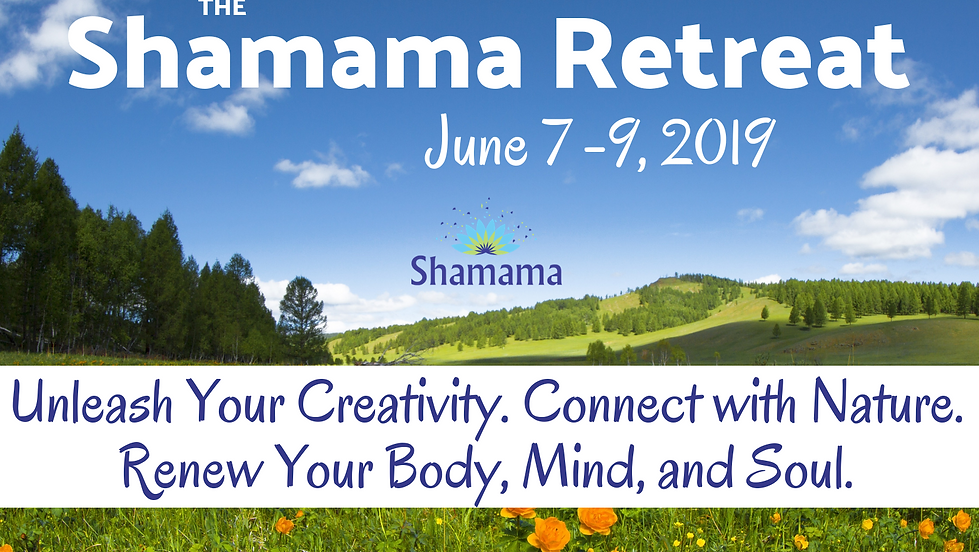 THE
Shamama Retreat

June 7 -9, 2019

Shamama

Unleash Your Creativity. Connect with Nature.
Renew Your Body, Mind, and Soul.